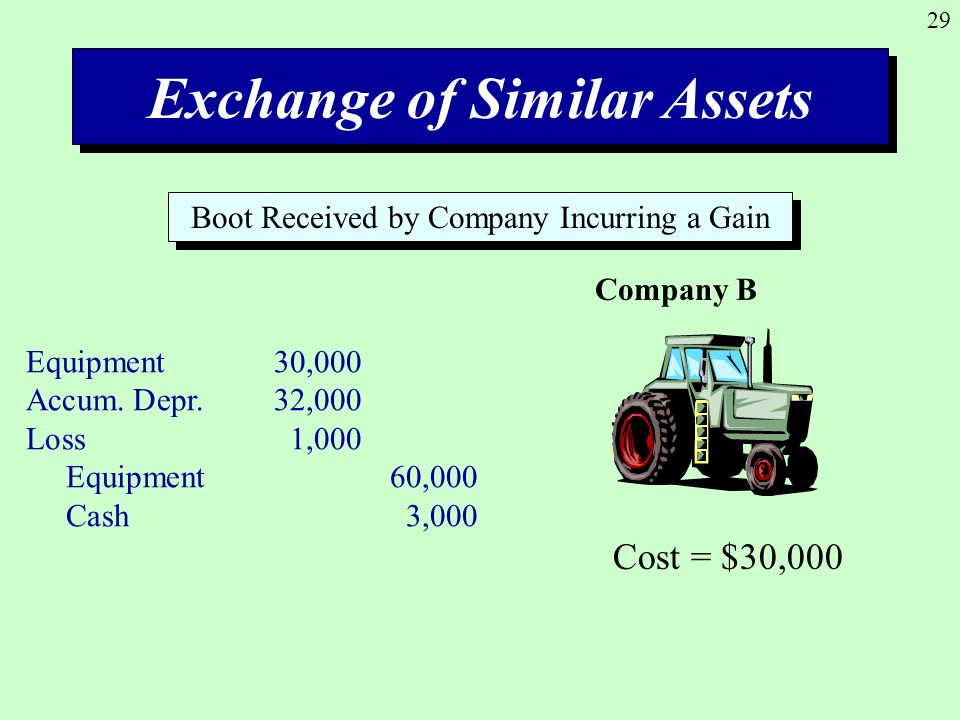 29

Exchange of Similar Assets

Boot Received by Company Incurring a Gain

Company B

| | | |
|---|---|---|
| Equipment | 30,000 | |
| Accum. Depr. | 32,000 | |
| Loss | 1,000 | |
| Equipment | | 60,000 |
| Cash | | 3,000 |

Cost = $30,000